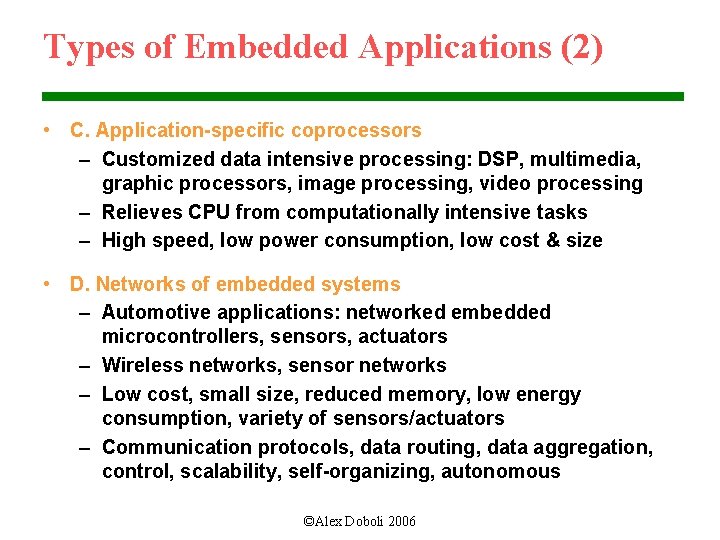 Types of Embedded Applications (2)

• C. Application-specific coprocessors
– Customized data intensive processing: DSP, multimedia, graphic processors, image processing, video processing
– Relieves CPU from computationally intensive tasks
– High speed, low power consumption, low cost & size

• D. Networks of embedded systems
– Automotive applications: networked embedded microcontrollers, sensors, actuators
– Wireless networks, sensor networks
– Low cost, small size, reduced memory, low energy consumption, variety of sensors/actuators
– Communication protocols, data routing, data aggregation, control, scalability, self-organizing, autonomous

©Alex Doboli 2006